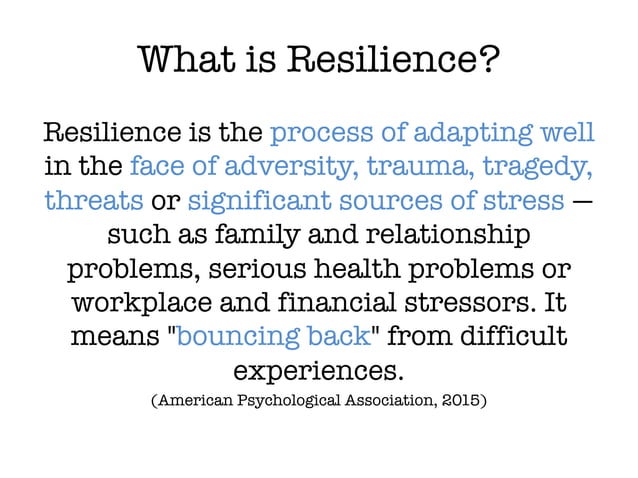 What is Resilience?

Resilience is the process of adapting well in the face of adversity, trauma, tragedy, threats or significant sources of stress — such as family and relationship problems, serious health problems or workplace and financial stressors. It means "bouncing back" from difficult experiences.

(American Psychological Association, 2015)